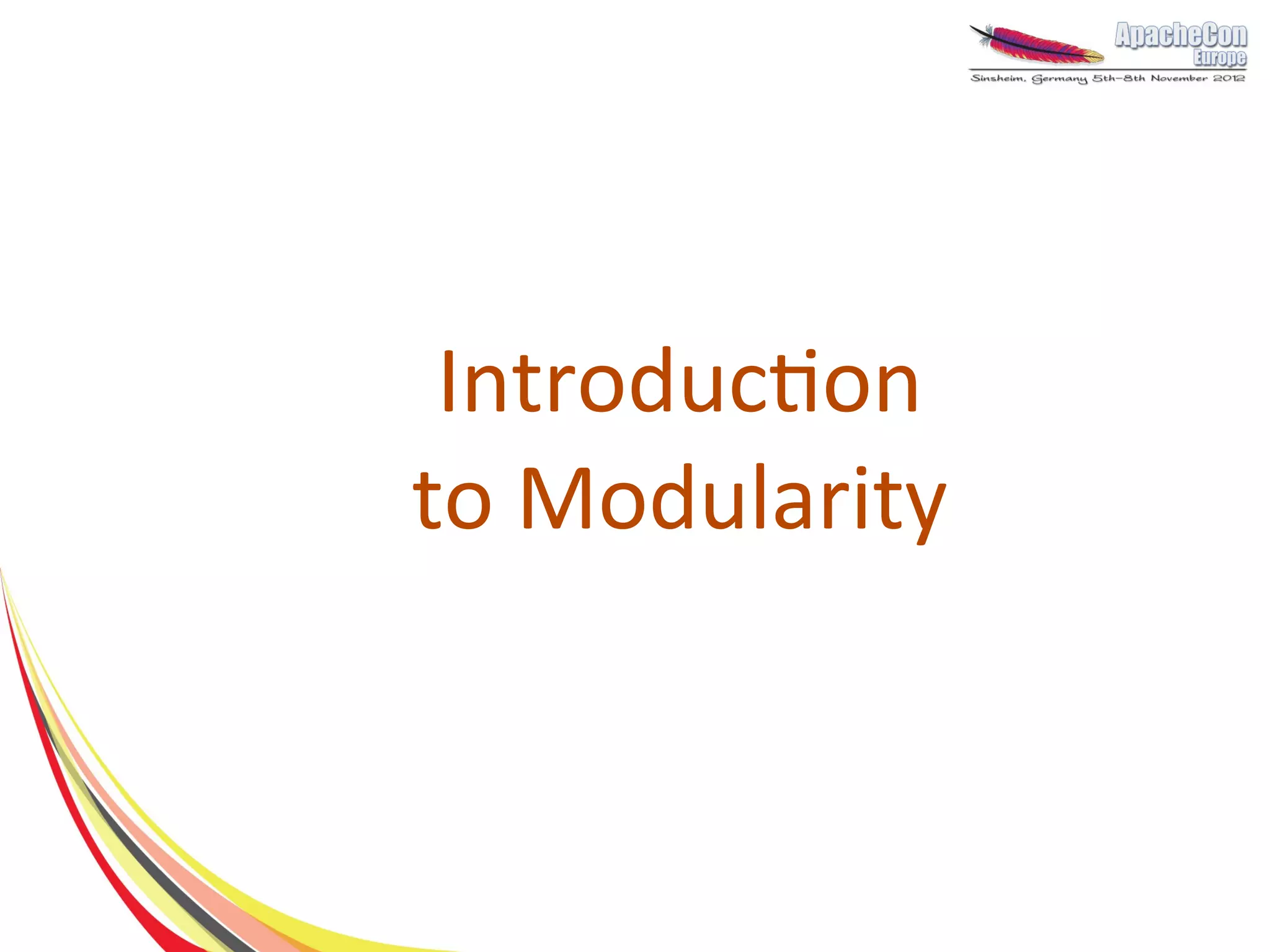 ApacheCon
Europe
Sinsheim, Germany 5th-8th November 2012

Introduction
to Modularity